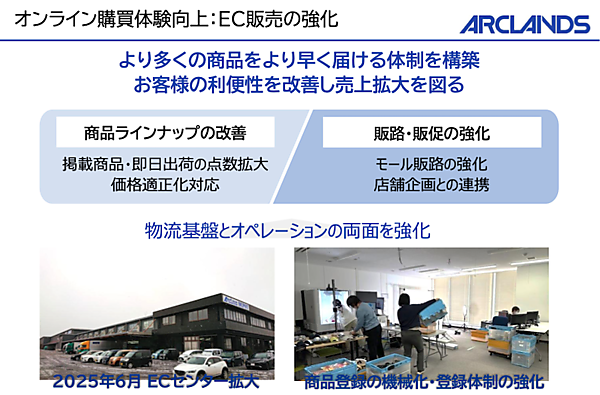 オンライン購買体験向上：EC販売の強化

ARCLANDS

より多くの商品をより早く届ける体制を構築
お客様の利便性を改善し売上拡大を図る

商品ラインナップの改善

掲載商品・即日出荷の点数拡大
価格適正化対応

販路・販促の強化

モール販路の強化
店舗企画との連携

物流基盤とオペレーションの両面を強化

2025年6月 ECセンター拡大

商品登録の機械化・登録体制の強化